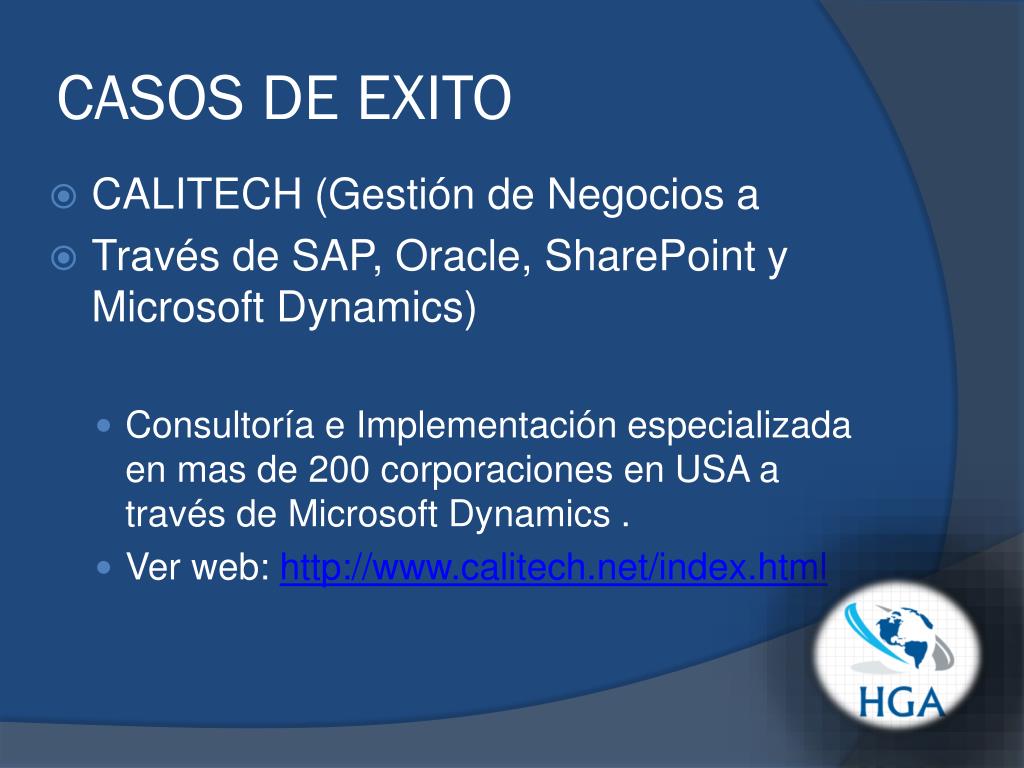 CASOS DE EXITO

CALITECH (Gestión de Negocios a

Través de SAP, Oracle, SharePoint y Microsoft Dynamics)

Consultoría e Implementación especializada en mas de 200 corporaciones en USA a través de Microsoft Dynamics .

Ver web: http://www.calitech.net/index.html

HGA